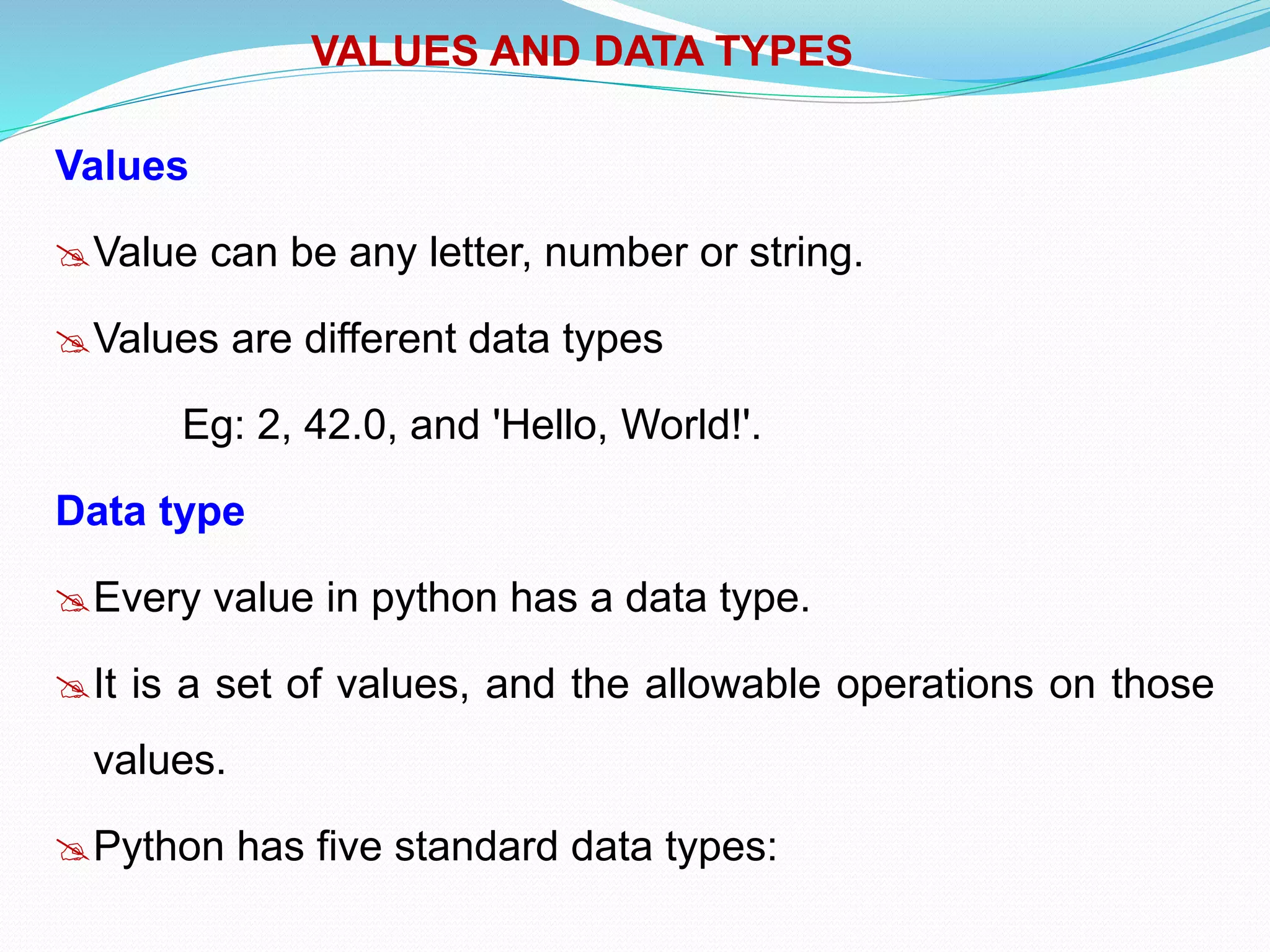 VALUES AND DATA TYPES

Values

Value can be any letter, number or string.

Values are different data types

Eg: 2, 42.0, and 'Hello, World!'.

Data type

Every value in python has a data type.

It is a set of values, and the allowable operations on those values.

Python has five standard data types: